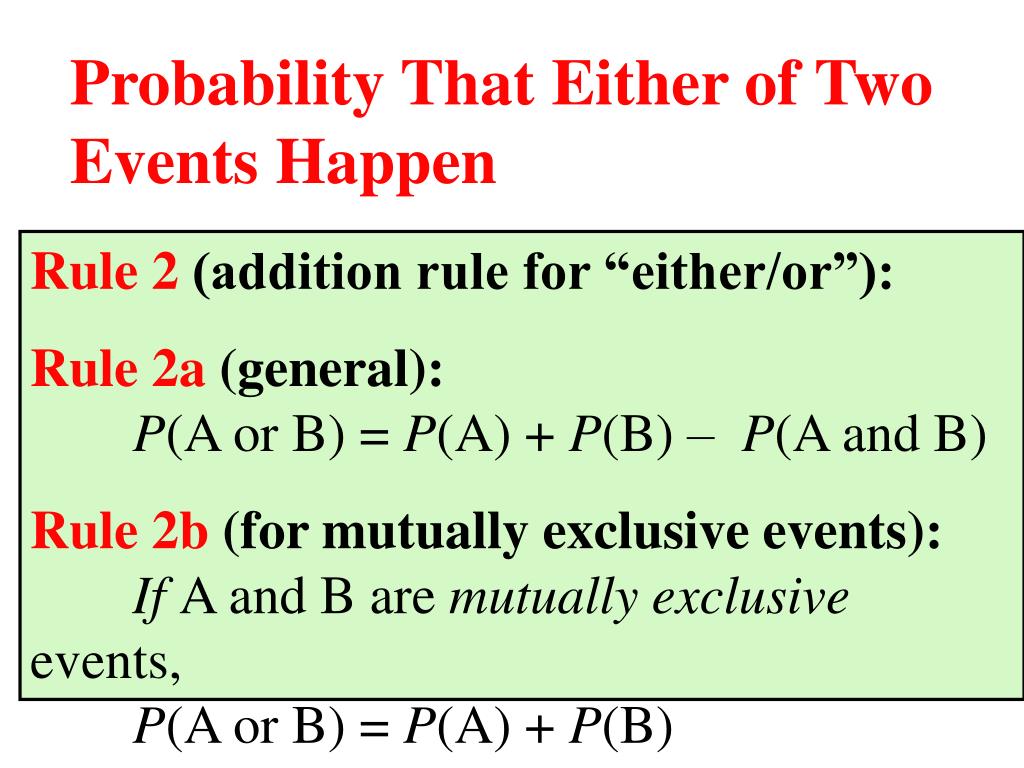 Probability That Either of Two Events Happen

Rule 2 (addition rule for “either/or”):

Rule 2a (general):
$P(\text{A or B}) = P(\text{A}) + P(\text{B}) - P(\text{A and B})$

Rule 2b (for mutually exclusive events):
If A and B are mutually exclusive events,
$P(\text{A or B}) = P(\text{A}) + P(\text{B})$